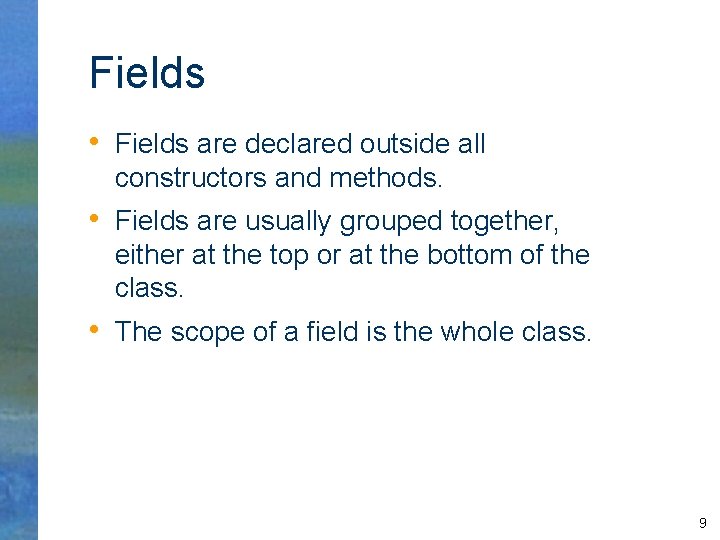 Fields

• Fields are declared outside all constructors and methods.

• Fields are usually grouped together, either at the top or at the bottom of the class.

• The scope of a field is the whole class.

9